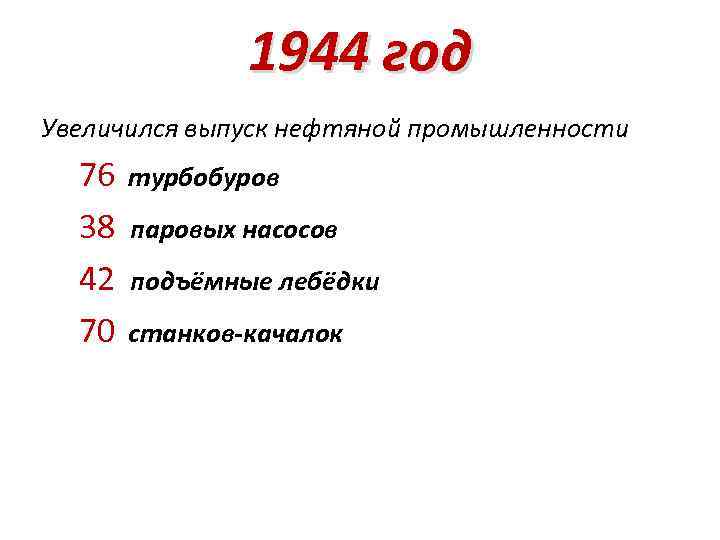 1944 год

Увеличился выпуск нефтяной промышленности

76 турбобуров

38 паровых насосов

42 подъёмные лебёдки

70 станков-качалок